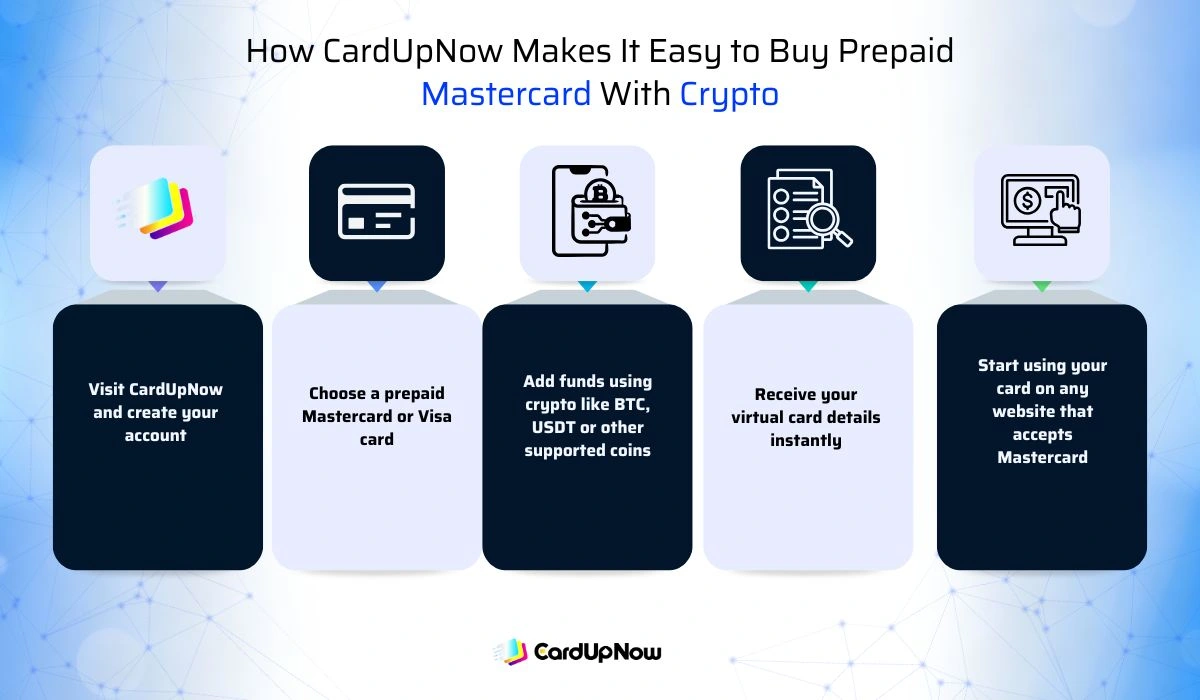 How CardUpNow Makes It Easy to Buy Prepaid Mastercard With Crypto

Visit CardUpNow and create your account

Choose a prepaid Mastercard or Visa card

Add funds using crypto like BTC, USDT or other supported coins

Receive your virtual card details instantly

Start using your card on any website that accepts Mastercard

CardUpNow